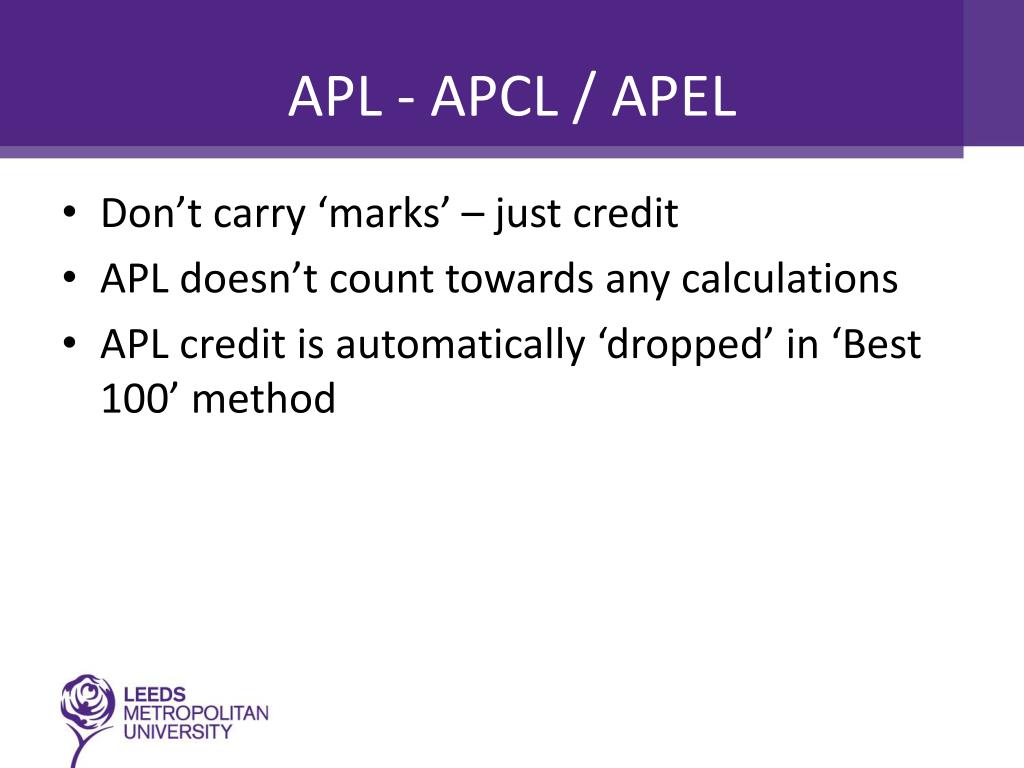 APL - APCL / APEL

• Don’t carry ‘marks’ – just credit
• APL doesn’t count towards any calculations
• APL credit is automatically ‘dropped’ in ‘Best 100’ method

LEEDS
METROPOLITAN
UNIVERSITY